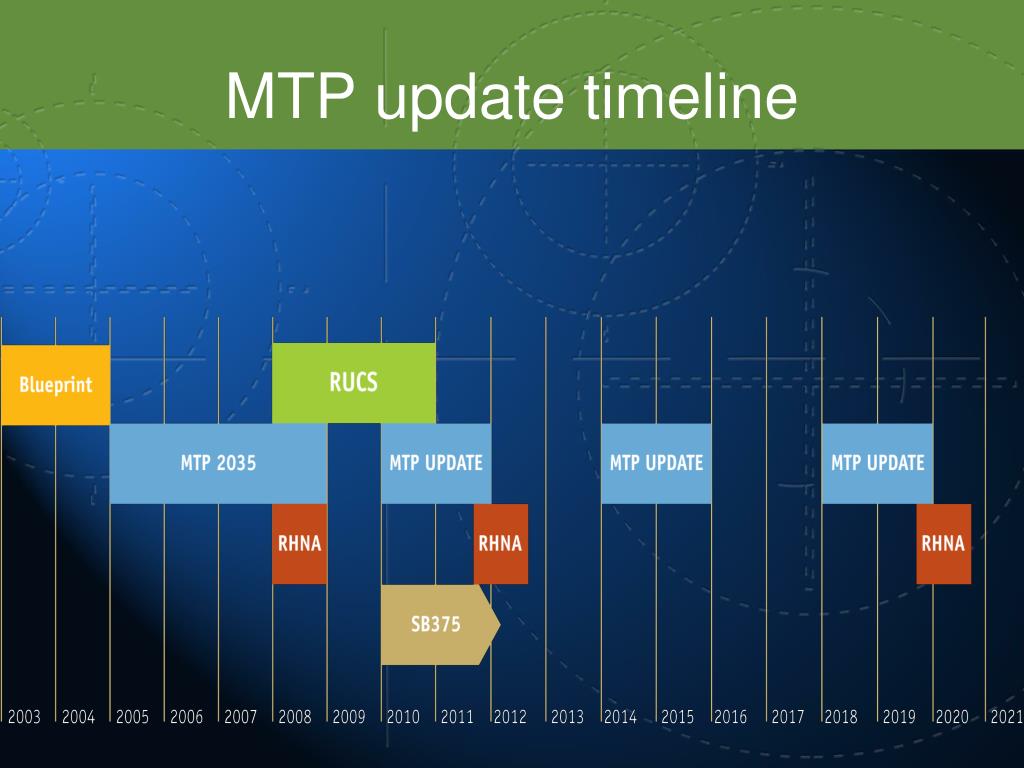 MTP update timeline

Blueprint

RUCS

MTP 2035

MTP UPDATE

MTP UPDATE

MTP UPDATE

RHNA

RHNA

RHNA

SB375

2003 2004 2005 2006 2007 2008 2009 2010 2011 2012 2013 2014 2015 2016 2017 2018 2019 2020 2021